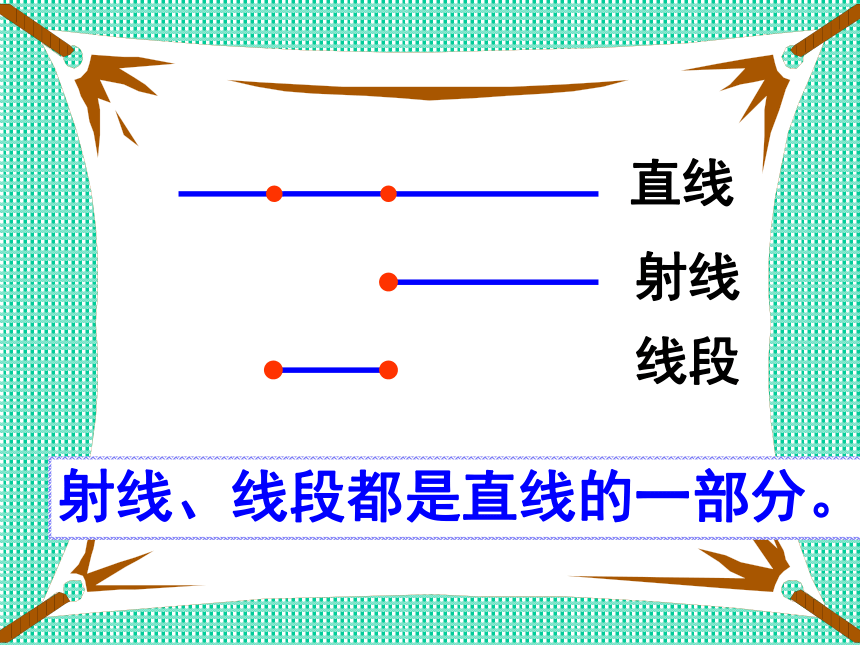 直线

射线

线段

射线、线段都是直线的一部分。